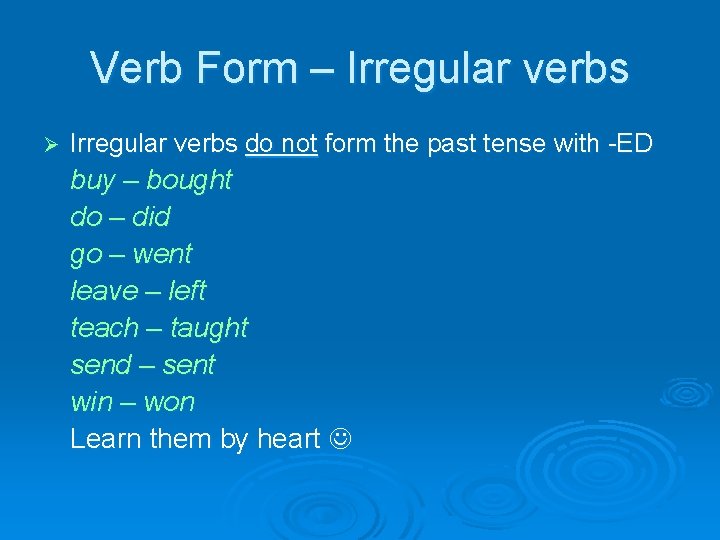 Verb Form – Irregular verbs

➢ Irregular verbs do not form the past tense with -ED
buy – bought
do – did
go – went
leave – left
teach – taught
send – sent
win – won
Learn them by heart ☺